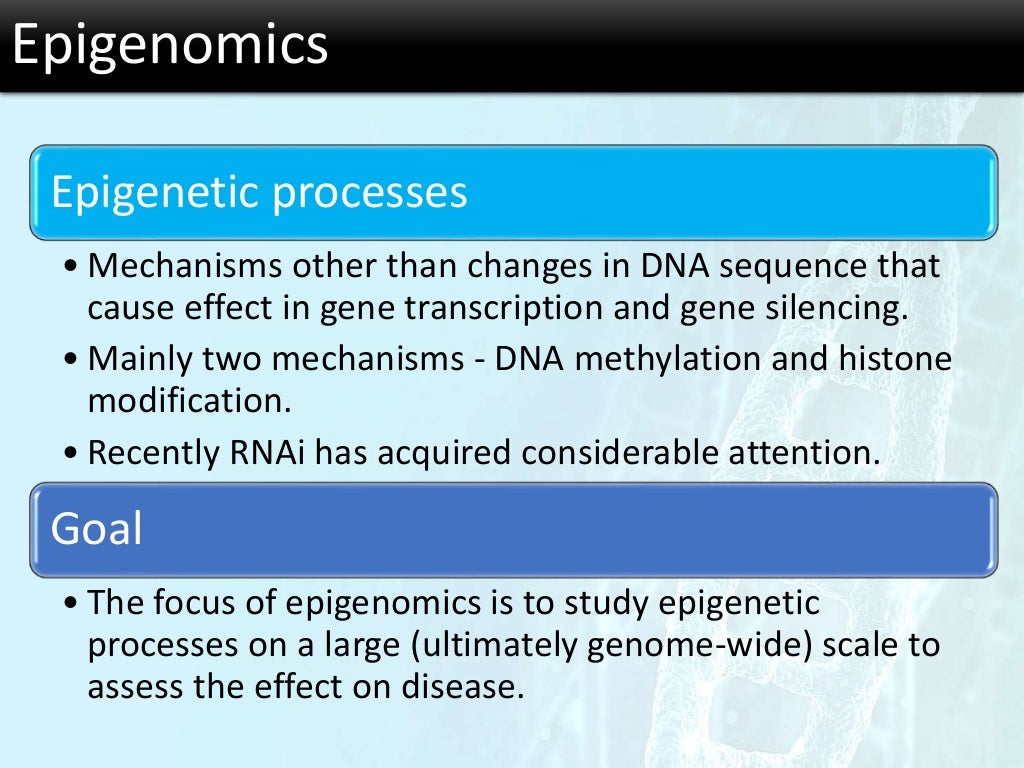 Epigenomics

Epigenetic processes

• Mechanisms other than changes in DNA sequence that cause effect in gene transcription and gene silencing.
• Mainly two mechanisms - DNA methylation and histone modification.
• Recently RNAi has acquired considerable attention.

Goal

• The focus of epigenomics is to study epigenetic processes on a large (ultimately genome-wide) scale to assess the effect on disease.